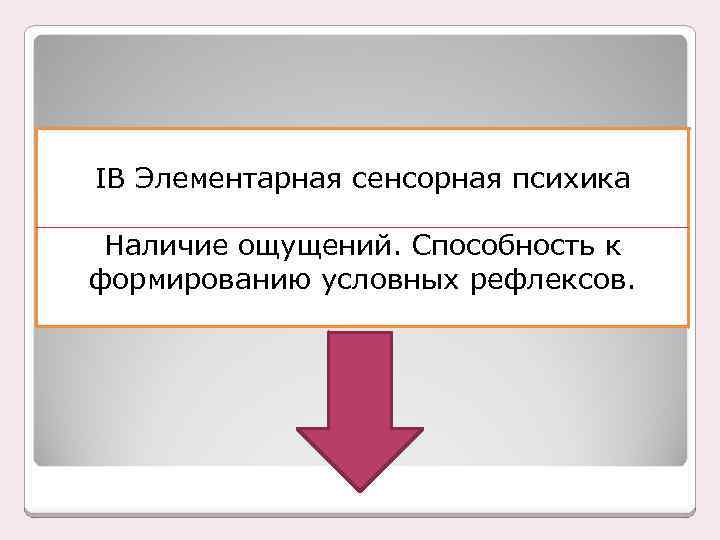 IВ Элементарная сенсорная психика

Наличие ощущений. Способность к формированию условных рефлексов.